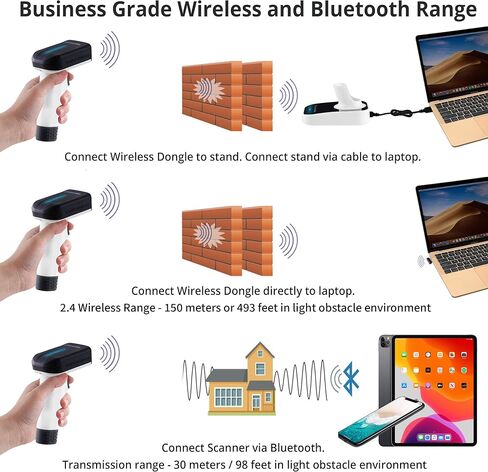 Business Grade Wireless and Bluetooth Range

Connect Wireless Dongle to stand. Connect stand via cable to laptop.

Connect Wireless Dongle directly to laptop.
2.4 Wireless Range - 150 meters or 493 feet in light obstacle environment

Connect Scanner via Bluetooth.
Transmission range - 30 meters / 98 feet in light obstacle environment